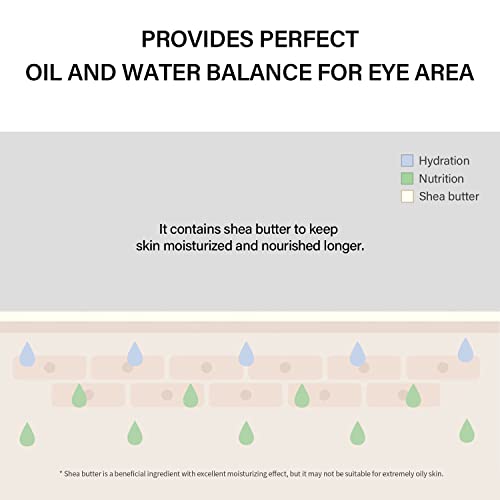 PROVIDES PERFECT
OIL AND WATER BALANCE FOR EYE AREA

Hydration
Nutrition
Shea butter

It contains shea butter to keep skin moisturized and nourished longer.

* Shea butter is a beneficial ingredient with excellent moisturizing effect, but it may not be suitable for extremely oily skin.